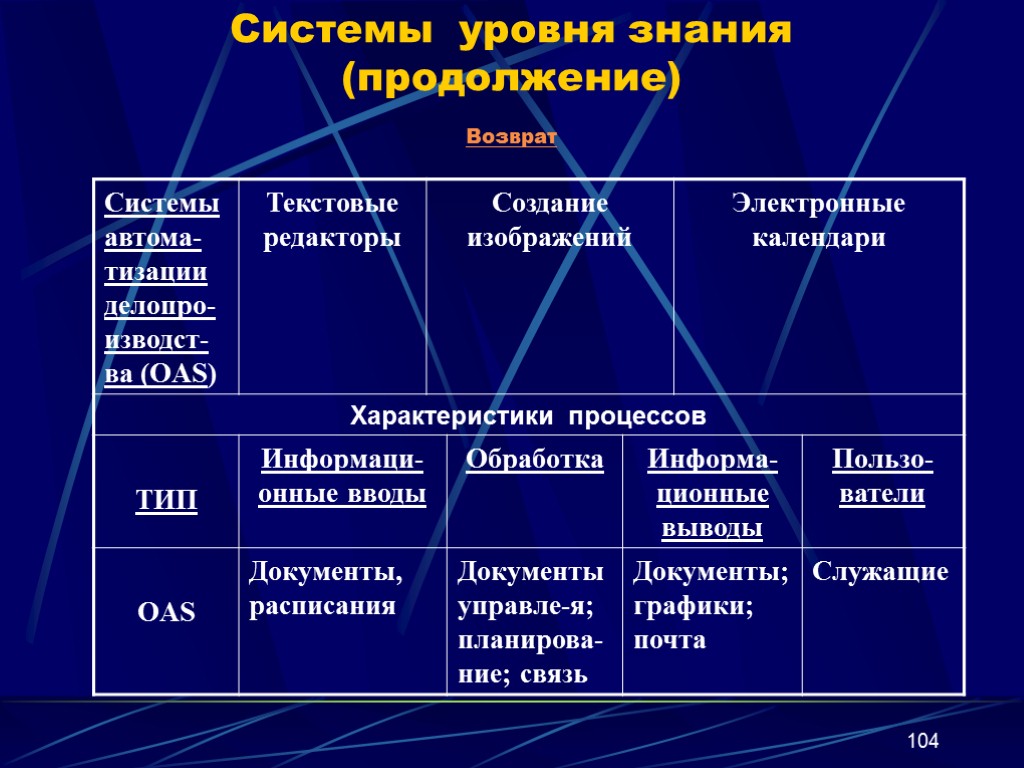 Системы уровня знания (продолжение)

Возврат

| Системы автоматизации делопроизводства (OAS) | Текстовые редакторы | Создание изображений | Электронные календари |
|---|---|---|---|

Характеристики процессов

| ТИП | Информационные вводы | Обработка | Информационные выводы | Пользователи |
|---|---|---|---|---|
| OAS | Документы, расписания | Документы управле-я; планирование; связь | Документы; графики; почта | Служащие |

104